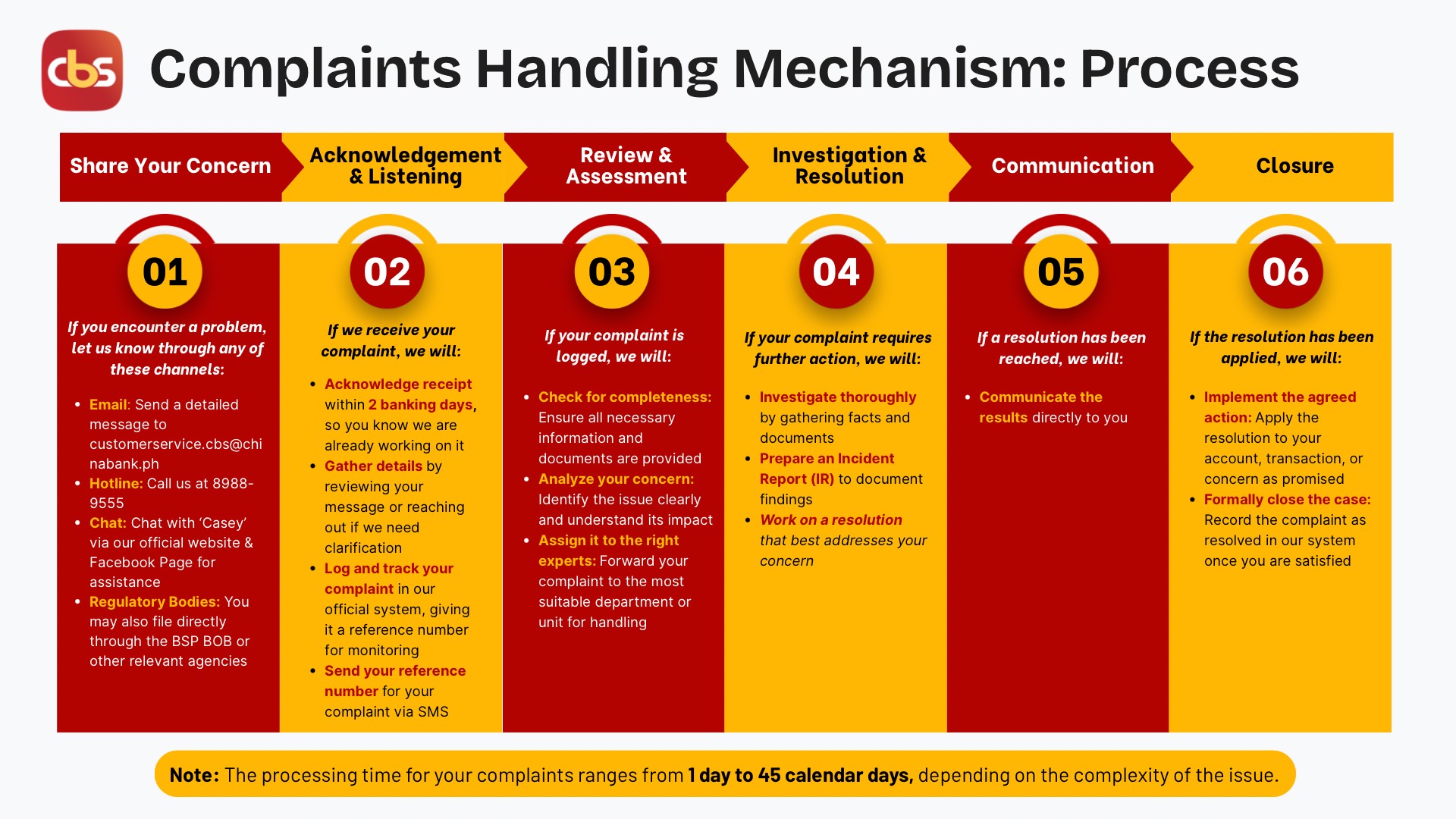 cbs

Complaints Handling Mechanism: Process

Share Your Concern

Acknowledgement & Listening

Review & Assessment

Investigation & Resolution

Communication

Closure

01

If you encounter a problem, let us know through any of these channels:

- Email: Send a detailed message to customerservice.cbs@chinabank.ph
- Hotline: Call us at 8988-9555
- Chat: Chat with 'Casey' via our official website & Facebook Page for assistance
- Regulatory Bodies: You may also file directly through the BSP BOB or other relevant agencies

02

If we receive your complaint, we will:

- Acknowledge receipt within 2 banking days, so you know we are already working on it
- Gather details by reviewing your message or reaching out if we need clarification
- Log and track your complaint in our official system, giving it a reference number for monitoring
- Send your reference number for your complaint via SMS

03

If your complaint is logged, we will:

- Check for completeness: Ensure all necessary information and documents are provided
- Analyze your concern: Identify the issue clearly and understand its impact
- Assign it to the right experts: Forward your complaint to the most suitable department or unit for handling

04

If your complaint requires further action, we will:

- Investigate thoroughly by gathering facts and documents
- Prepare an Incident Report (IR) to document findings
- Work on a resolution that best addresses your concern

05

If a resolution has been reached, we will:

- Communicate the results directly to you

06

If the resolution has been applied, we will:

- Implement the agreed action: Apply the resolution to your account, transaction, or concern as promised
- Formally close the case: Record the complaint as resolved in our system once you are satisfied

Note: The processing time for your complaints ranges from 1 day to 45 calendar days, depending on the complexity of the issue.